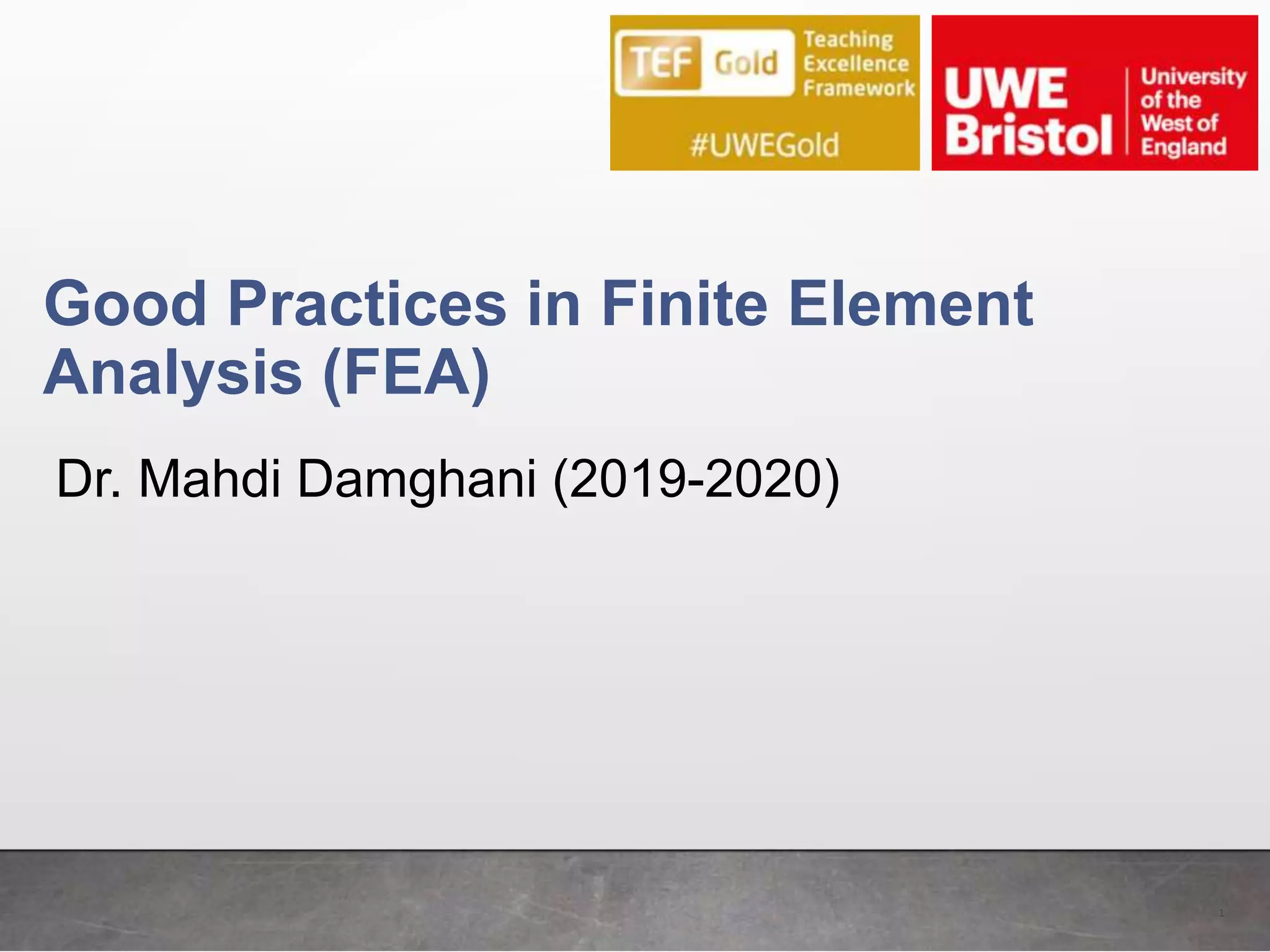 TEF Gold Teaching Excellence Framework

#UWEGold

UWE Bristol University of the West of England

Good Practices in Finite Element Analysis (FEA)

Dr. Mahdi Damghani (2019-2020)

1